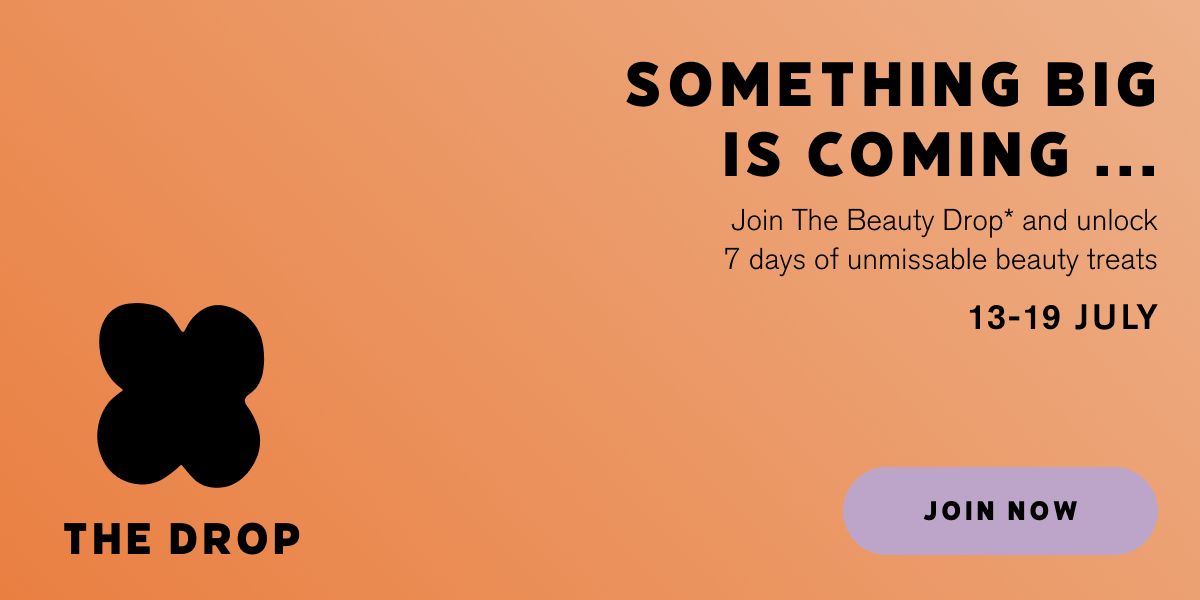 SOMETHING BIG IS COMING ...

Join The Beauty Drop* and unlock 7 days of unmissable beauty treats

13-19 JULY

THE DROP

JOIN NOW